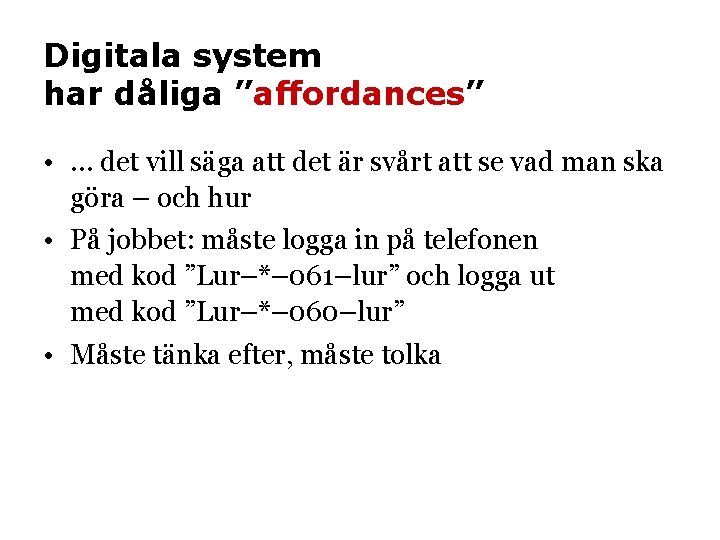 Digitala system
har dåliga ”affordances”

• … det vill säga att det är svårt att se vad man ska göra – och hur

• På jobbet: måste logga in på telefonen med kod ”Lur–*–061–lur” och logga ut med kod ”Lur–*–060–lur”

• Måste tänka efter, måste tolka